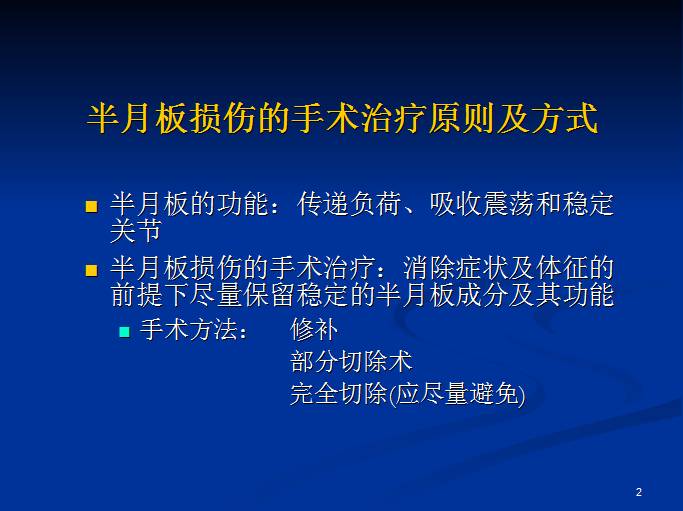 半月板损伤的手术治疗原则及方式

半月板的功能：传递负荷、吸收震荡和稳定关节

半月板损伤的手术治疗：消除症状及体征的前提下尽量保留稳定的半月板成分及其功能

手术方法： 修补
部分切除术
完全切除(应尽量避免)

2